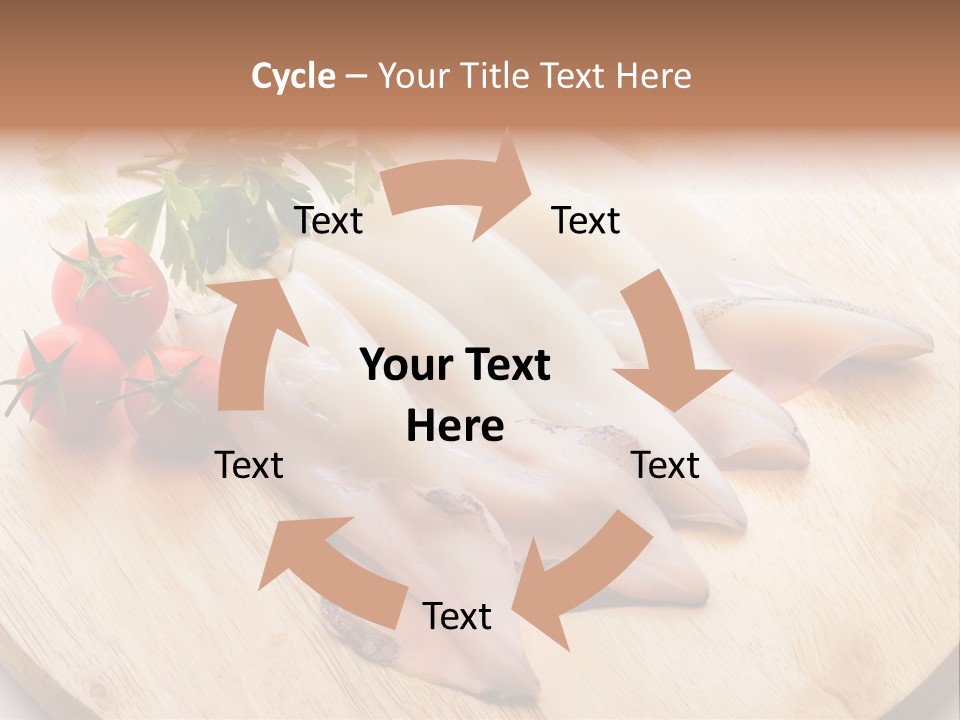 Cycle – Your Title Text Here

Text

Text

Your Text Here

Text

Text

Text